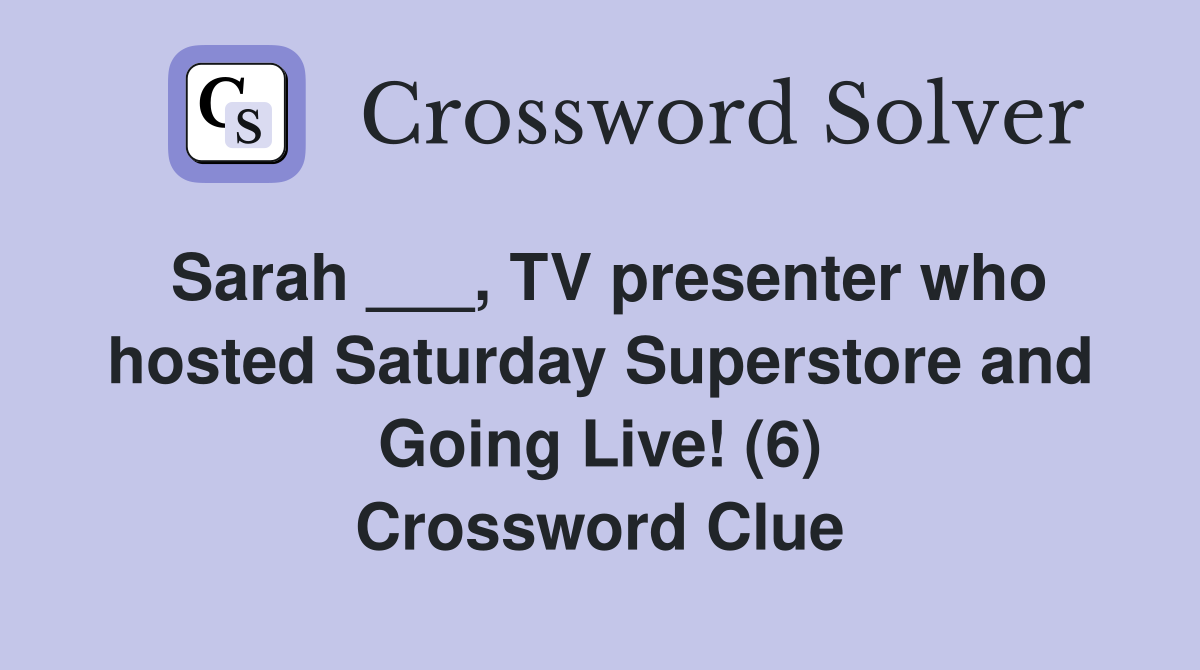 CS Crossword Solver

Sarah ___, TV presenter who hosted Saturday Superstore and Going Live! (6) Crossword Clue